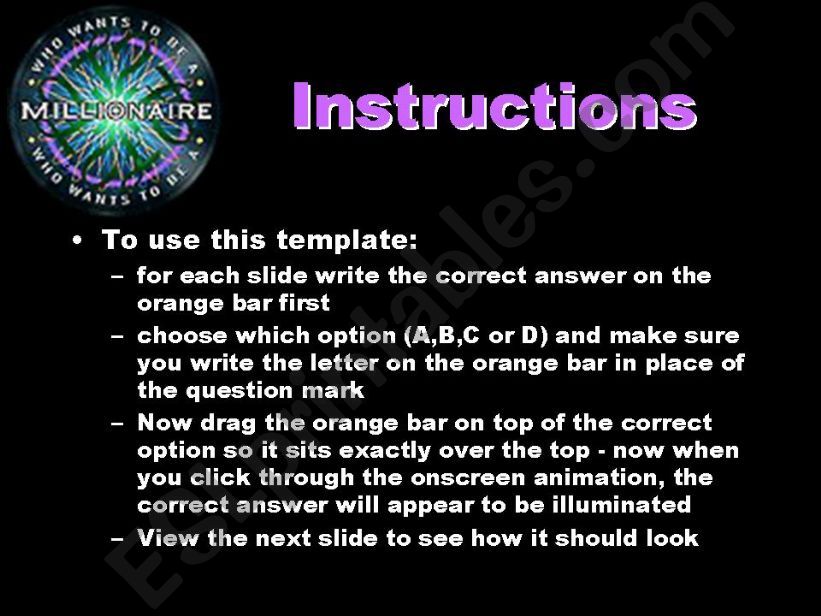 WHO WANTS TO BE A
MILLIONAIRE
WHO WANTS TO BE A

Instructions

• To use this template:
– for each slide write the correct answer on the orange bar first
– choose which option (A,B,C or D) and make sure you write the letter on the orange bar in place of the question mark
– Now drag the orange bar on top of the correct option so it sits exactly over the top - now when you click through the onscreen animation, the correct answer will appear to be illuminated
– View the next slide to see how it should look

ESLprintables.com